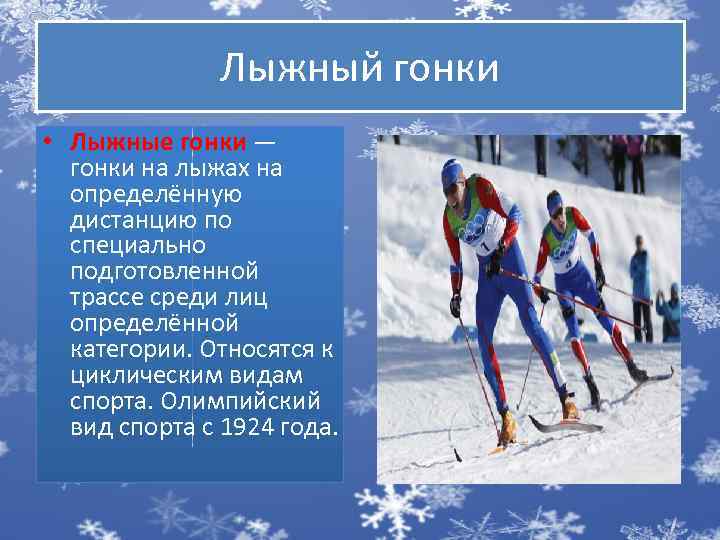 Лыжный гонки

• Лыжные гонки — гонки на лыжах на определённую дистанцию по специально подготовленной трассе среди лиц определённой категории. Относятся к циклическим видам спорта. Олимпийский вид спорта с 1924 года.